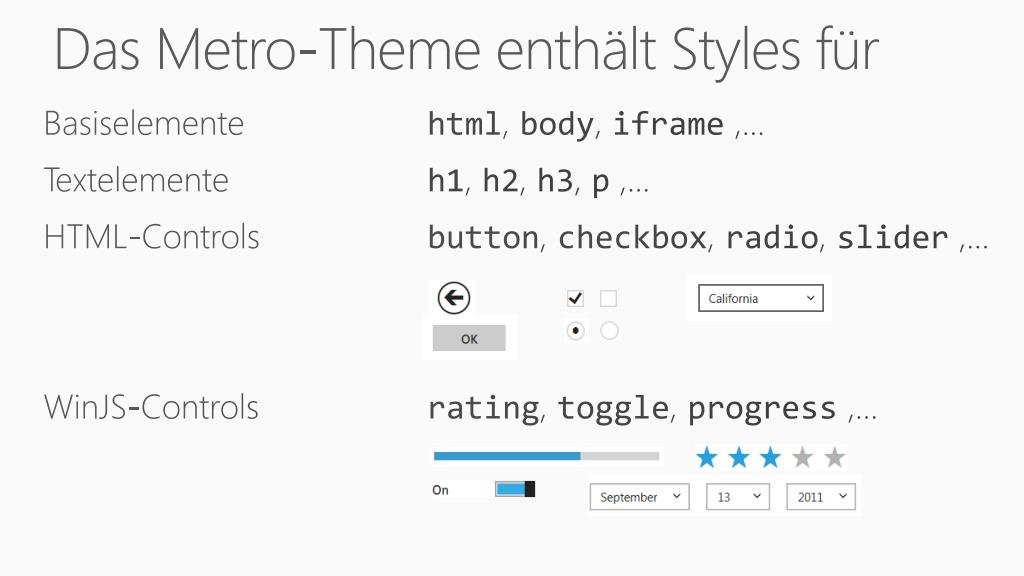 Das Metro-Theme enthält Styles für

Basiselemente html, body, iframe ,...

Textelemente h1, h2, h3, p ,...

HTML-Controls button, checkbox, radio, slider ,...

OK

California

WinJS-Controls rating, toggle, progress ,...

On

September

13

2011